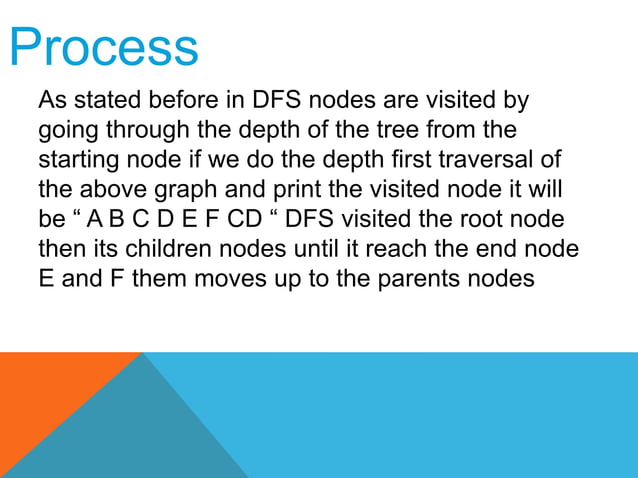 Process

As stated before in DFS nodes are visited by going through the depth of the tree from the starting node if we do the depth first traversal of the above graph and print the visited node it will be “ A B C D E F CD “ DFS visited the root node then its children nodes until it reach the end node E and F them moves up to the parents nodes